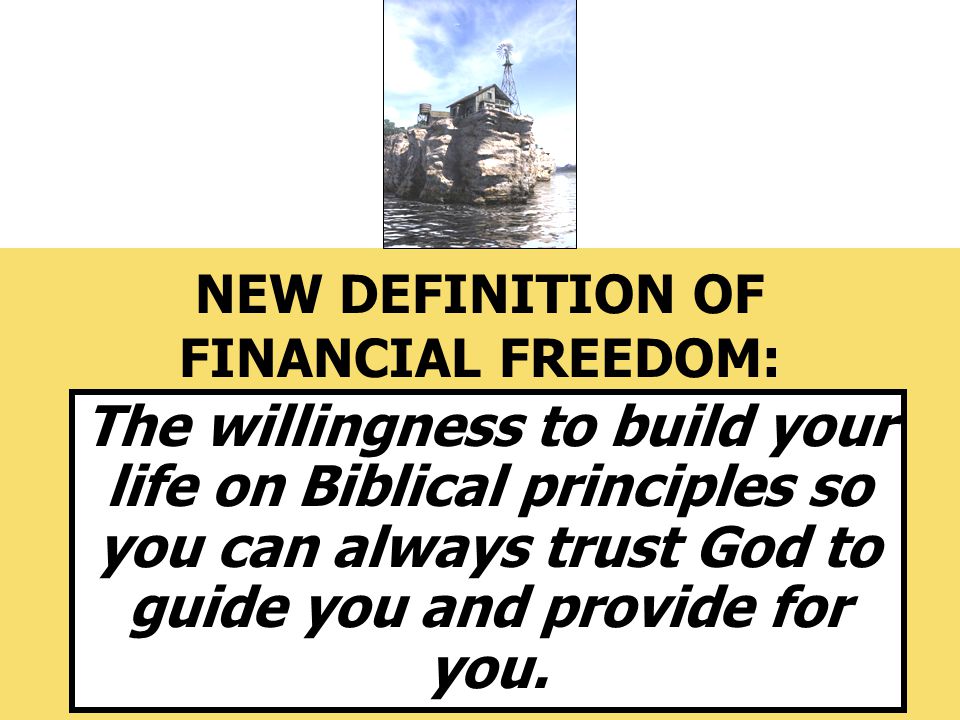 NEW DEFINITION OF FINANCIAL FREEDOM:

The willingness to build your life on Biblical principles so you can always trust God to guide you and provide for you.